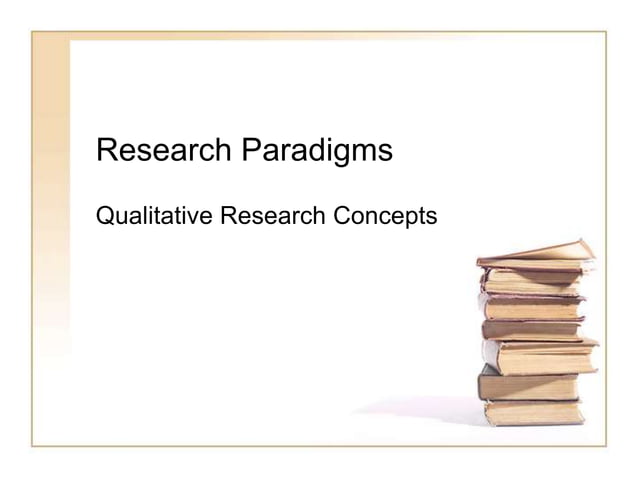 Research Paradigms

Qualitative Research Concepts